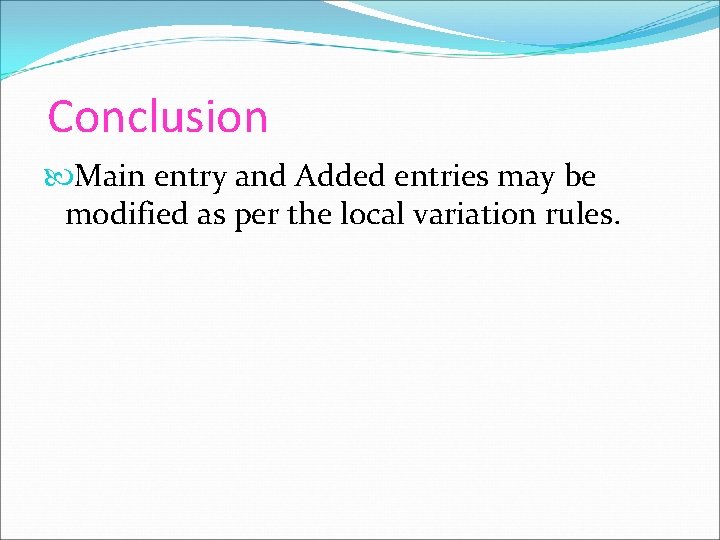 Conclusion

Main entry and Added entries may be modified as per the local variation rules.